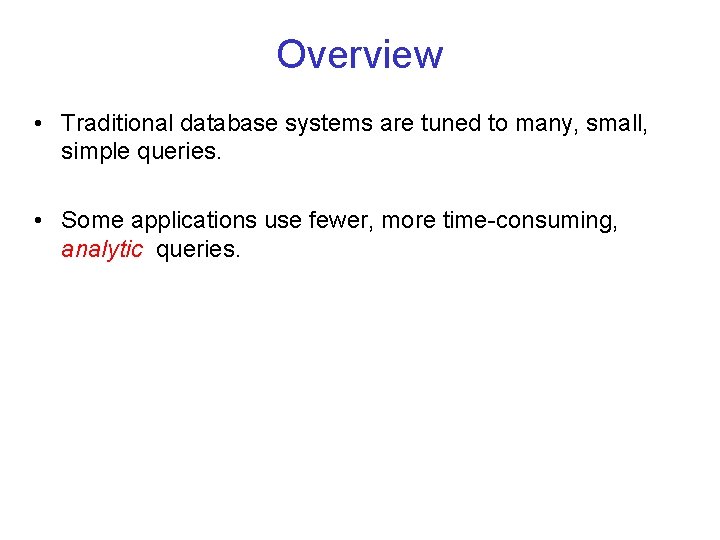 Overview

• Traditional database systems are tuned to many, small, simple queries.

• Some applications use fewer, more time-consuming, analytic queries.